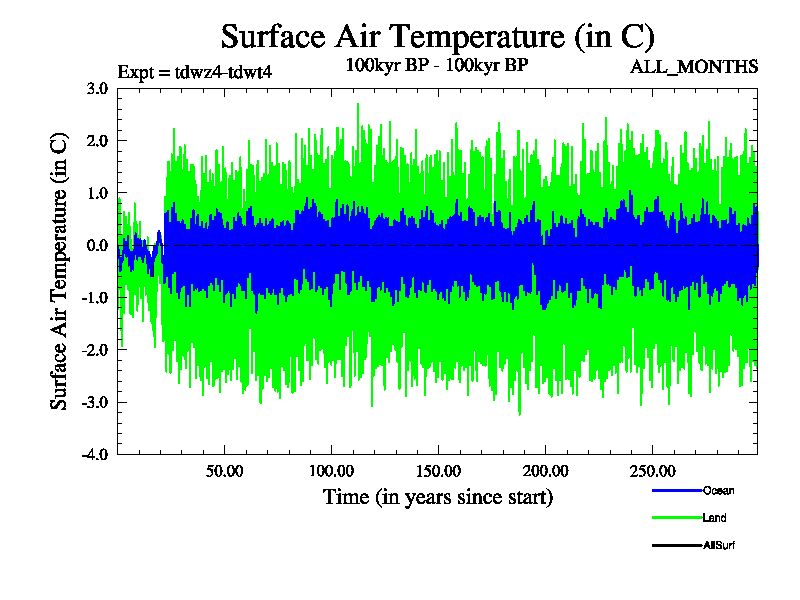 Surface Air Temperature (in C)

Expt = tdwz4-tdwt4

100kyr BP - 100kyr BP

ALL_MONTHS

Surface Air Temperature (in C)

3.0
2.0
1.0
0.0
-1.0
-2.0
-3.0
-4.0

50.00
100.00
150.00
200.00
250.00

Time (in years since start)

Ocean
Land
AllSurf